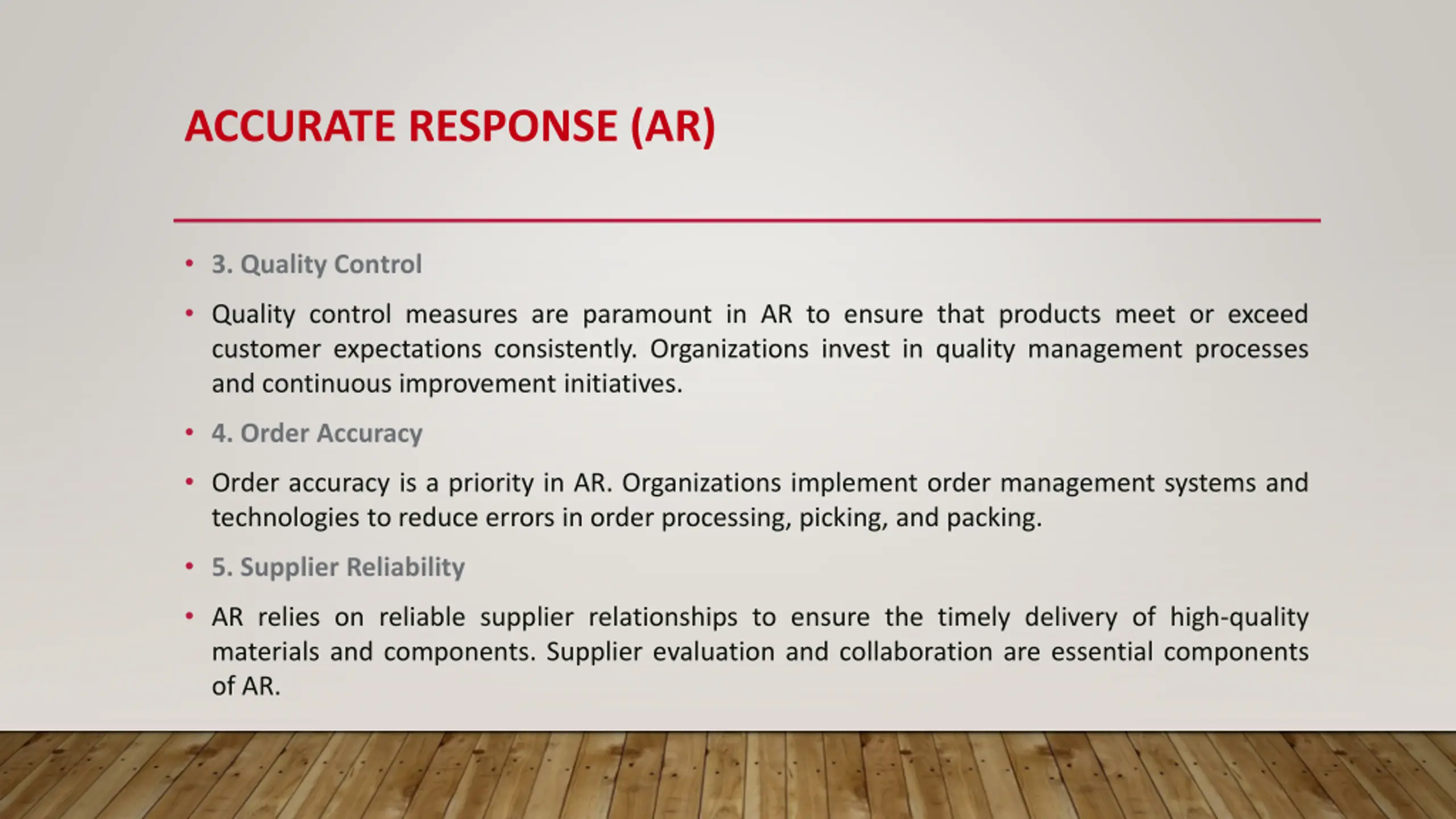 ACCURATE RESPONSE (AR)

• 3. Quality Control

• Quality control measures are paramount in AR to ensure that products meet or exceed customer expectations consistently. Organizations invest in quality management processes and continuous improvement initiatives.

• 4. Order Accuracy

• Order accuracy is a priority in AR. Organizations implement order management systems and technologies to reduce errors in order processing, picking, and packing.

• 5. Supplier Reliability

• AR relies on reliable supplier relationships to ensure the timely delivery of high-quality materials and components. Supplier evaluation and collaboration are essential components of AR.